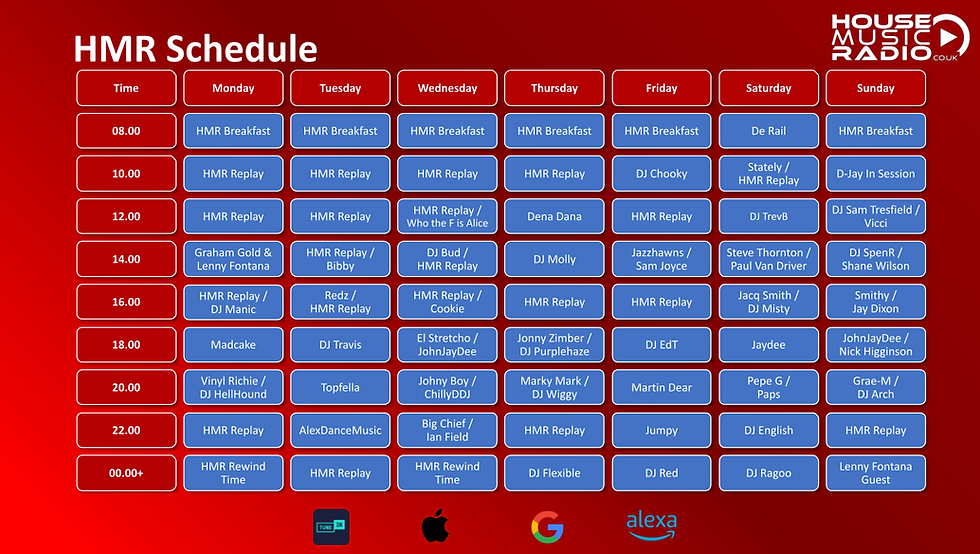 HMR Schedule

HOUSE MUSIC RADIO .CO.UK

| Time | Monday | Tuesday | Wednesday | Thursday | Friday | Saturday | Sunday |
|---|---|---|---|---|---|---|---|
| 08.00 | HMR Breakfast | HMR Breakfast | HMR Breakfast | HMR Breakfast | HMR Breakfast | De Rail | HMR Breakfast |
| 10.00 | HMR Replay | HMR Replay | HMR Replay | HMR Replay | DJ Chooky | Stately / HMR Replay | D-Jay In Session |
| 12.00 | HMR Replay | HMR Replay | HMR Replay / Who the F is Alice | Dena Dana | HMR Replay | DJ TrevB | DJ Sam Tresfield / Vicci |
| 14.00 | Graham Gold & Lenny Fontana | HMR Replay / Bibby | DJ Bud / HMR Replay | DJ Molly | Jazzhawns / Sam Joyce | Steve Thornton / Paul Van Driver | DJ SpenR / Shane Wilson |
| 16.00 | HMR Replay / DJ Manic | Redz / HMR Replay | HMR Replay / Cookie | HMR Replay | HMR Replay | Jacq Smith / DJ Misty | Smithy / Jay Dixon |
| 18.00 | Madcake | DJ Travis | El Stretcho / JohnJayDee | Jonny Zimber / DJ Purplehaze | DJ EdT | Jaydee | JohnJayDee / Nick Higginson |
| 20.00 | Vinyl Richie / DJ HellHound | Topfella | Johny Boy / ChillyDDJ | Marky Mark / DJ Wiggy | Martin Dear | Pepe G / Paps | Grae-M / DJ Arch |
| 22.00 | HMR Replay | AlexDanceMusic | Big Chief / Ian Field | HMR Replay | Jumpy | DJ English | HMR Replay |
| 00.00+ | HMR Rewind Time | HMR Replay | HMR Rewind Time | DJ Flexible | DJ Red | DJ Ragoo | Lenny Fontana Guest |

TUNE IN

alexa